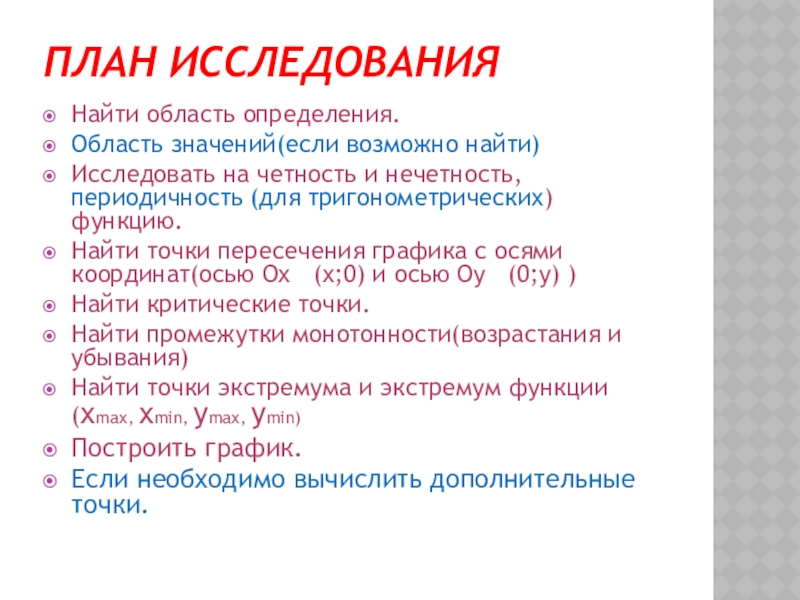 ПЛАН ИССЛЕДОВАНИЯ

Найти область определения.

Область значений(если возможно найти)

Исследовать на четность и нечетность, периодичность (для тригонометрических) функцию.

Найти точки пересечения графика с осями координат(осью Ох (х;0) и осью Оу (0;у) )

Найти критические точки.

Найти промежутки монотонности(возрастания и убывания)

Найти точки экстремума и экстремум функции ($x_{max}$, $x_{min}$, $y_{max}$, $y_{min}$)

Построить график.

Если необходимо вычислить дополнительные точки.